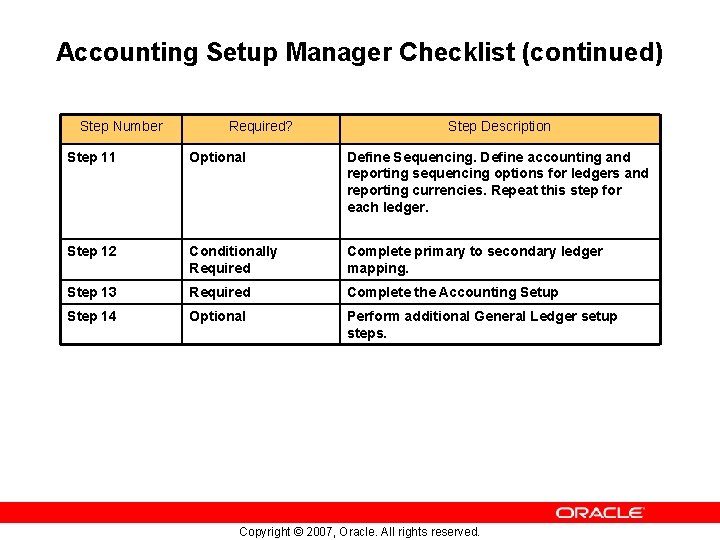 Accounting Setup Manager Checklist (continued)

| Step Number | Required? | Step Description |
|---|---|---|
| Step 11 | Optional | Define Sequencing. Define accounting and reporting sequencing options for ledgers and reporting currencies. Repeat this step for each ledger. |
| Step 12 | Conditionally Required | Complete primary to secondary ledger mapping. |
| Step 13 | Required | Complete the Accounting Setup |
| Step 14 | Optional | Perform additional General Ledger setup steps. |

ORACLE

Copyright © 2007, Oracle. All rights reserved.